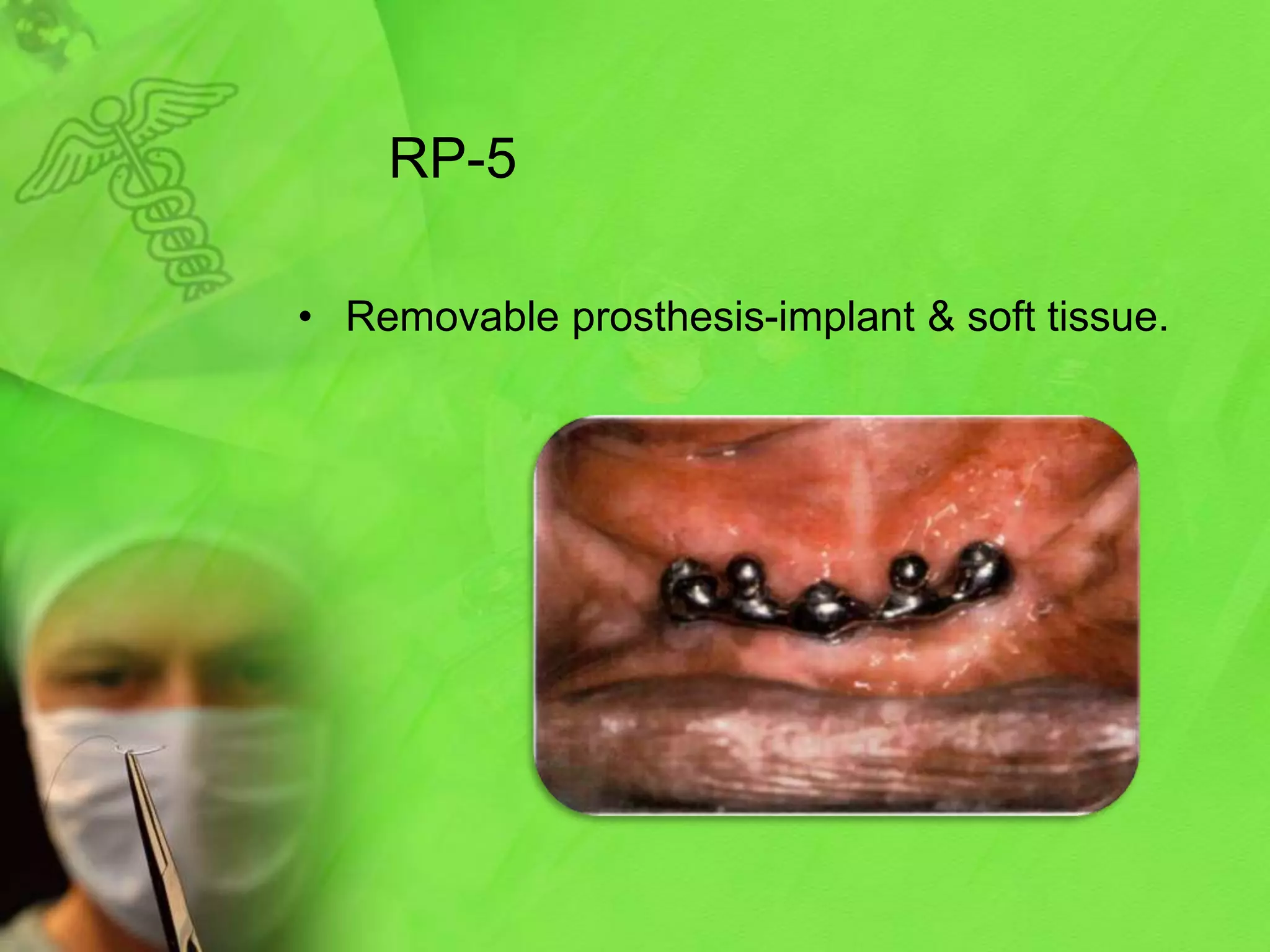 RP-5

• Removable prosthesis-implant & soft tissue.